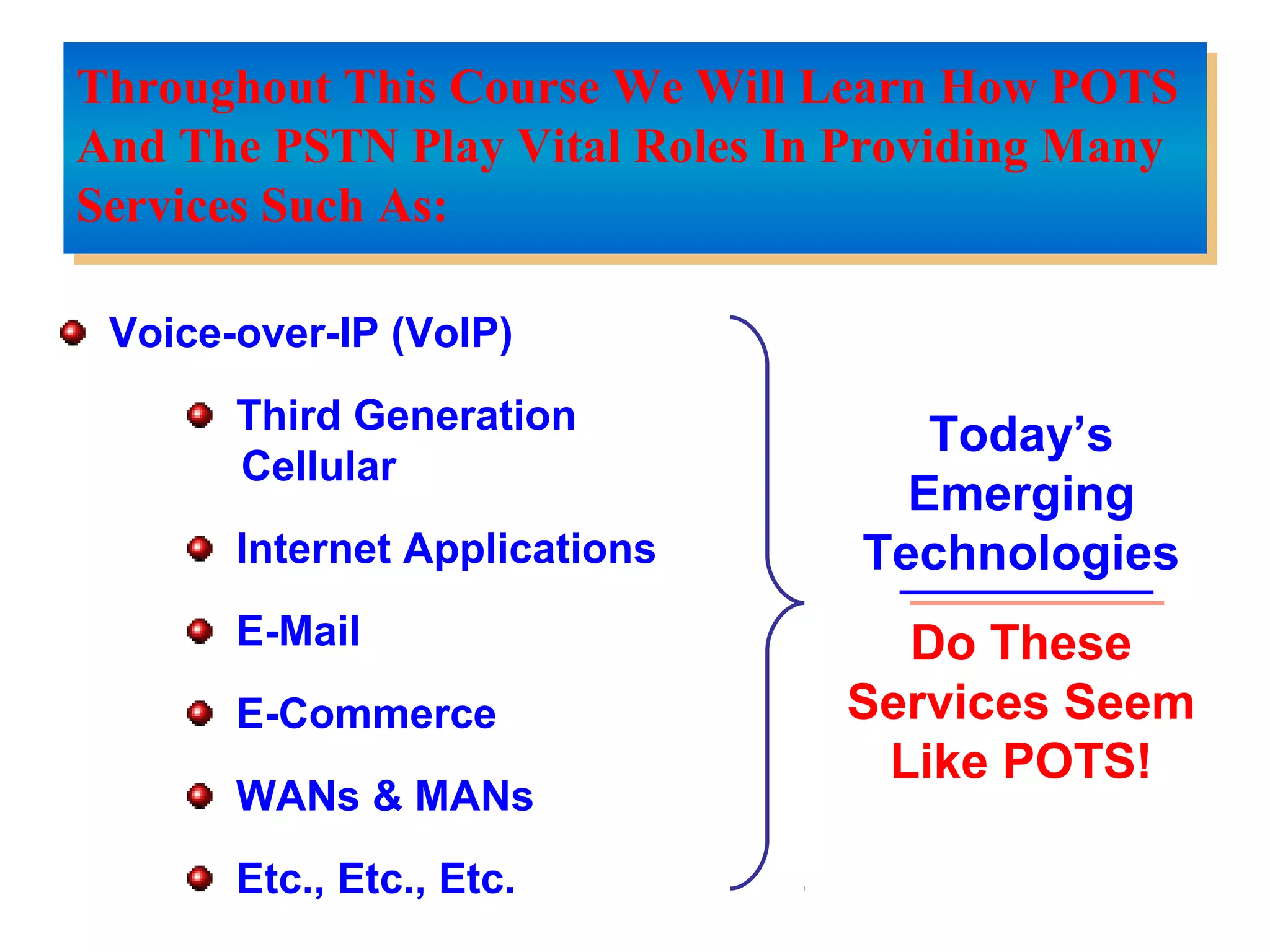 Throughout This Course We Will Learn How POTS And The PSTN Play Vital Roles In Providing Many Services Such As:

Voice-over-IP (VoIP)

Third Generation Cellular

Internet Applications

E-Mail

E-Commerce

WANs & MANs

Etc., Etc., Etc.

Today's Emerging Technologies

Do These Services Seem Like POTS!